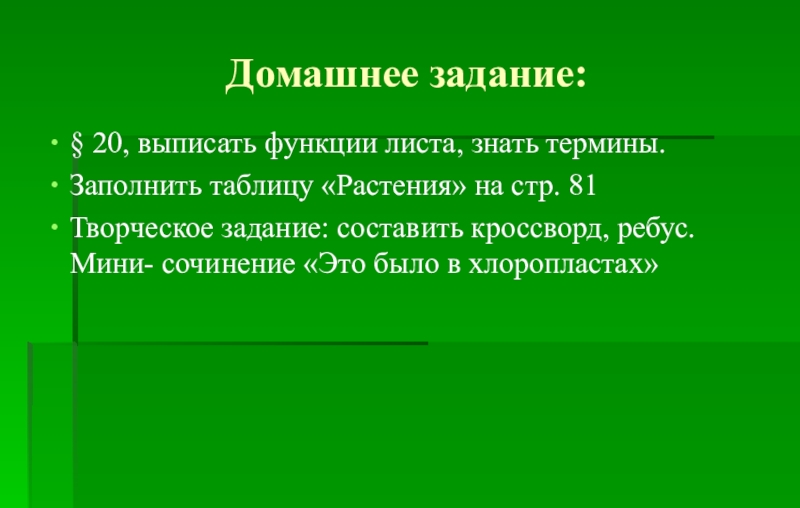 Домашнее задание:

• § 20, выписать функции листа, знать термины.
• Заполнить таблицу «Растения» на стр. 81
• Творческое задание: составить кроссворд, ребус. Мини- сочинение «Это было в хлоропластах»